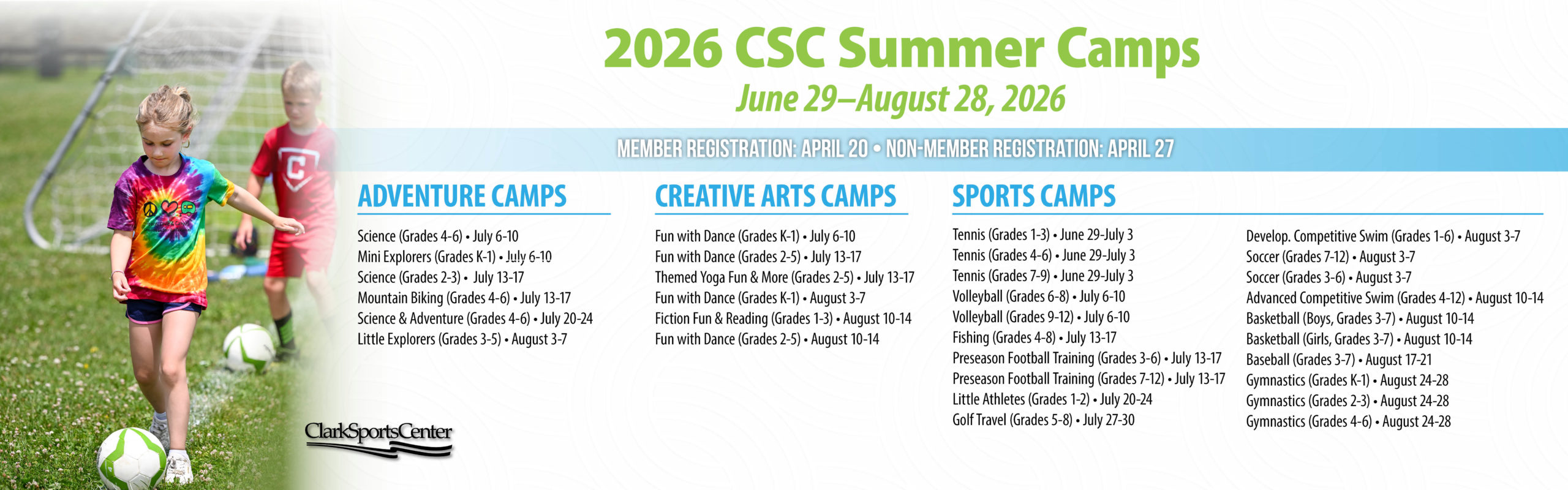 2026 CSC Summer Camps

June 29–August 28, 2026

MEMBER REGISTRATION: APRIL 20 • NON-MEMBER REGISTRATION: APRIL 27

ADVENTURE CAMPS

Science (Grades 4-6) • July 6-10
Mini Explorers (Grades K-1) • July 6-10
Science (Grades 2-3) • July 13-17
Mountain Biking (Grades 4-6) • July 13-17
Science & Adventure (Grades 4-6) • July 20-24
Little Explorers (Grades 3-5) • August 3-7

CREATIVE ARTS CAMPS

Fun with Dance (Grades K-1) • July 6-10
Fun with Dance (Grades 2-5) • July 13-17
Themed Yoga Fun & More (Grades 2-5) • July 13-17
Fun with Dance (Grades K-1) • August 3-7
Fiction Fun & Reading (Grades 1-3) • August 10-14
Fun with Dance (Grades 2-5) • August 10-14

SPORTS CAMPS

Tennis (Grades 1-3) • June 29-July 3
Tennis (Grades 4-6) • June 29-July 3
Tennis (Grades 7-9) • June 29-July 3
Volleyball (Grades 6-8) • July 6-10
Volleyball (Grades 9-12) • July 6-10
Fishing (Grades 4-8) • July 13-17
Preseason Football Training (Grades 3-6) • July 13-17
Preseason Football Training (Grades 7-12) • July 13-17
Little Athletes (Grades 1-2) • July 20-24
Golf Travel (Grades 5-8) • July 27-30

Develop. Competitive Swim (Grades 1-6) • August 3-7
Soccer (Grades 7-12) • August 3-7
Soccer (Grades 3-6) • August 3-7
Advanced Competitive Swim (Grades 4-12) • August 10-14
Basketball (Boys, Grades 3-7) • August 10-14
Basketball (Girls, Grades 3-7) • August 10-14
Baseball (Grades 3-7) • August 17-21
Gymnastics (Grades K-1) • August 24-28
Gymnastics (Grades 2-3) • August 24-28
Gymnastics (Grades 4-6) • August 24-28

ClarkSportsCenter